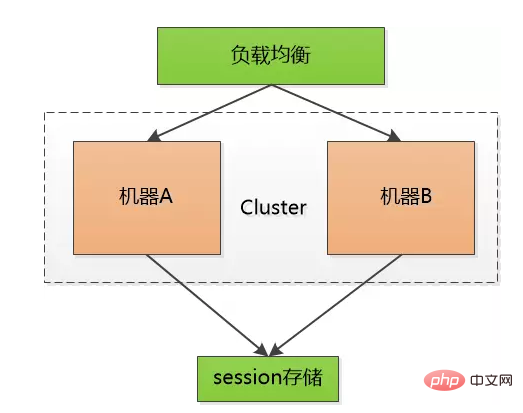 负载均衡

机器A

Cluster

机器B

session存储

php 中文网